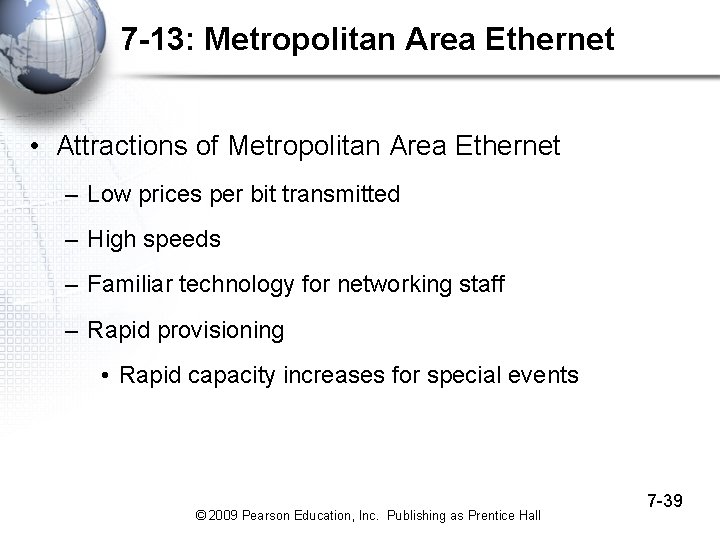 7-13: Metropolitan Area Ethernet

• Attractions of Metropolitan Area Ethernet

– Low prices per bit transmitted

– High speeds

– Familiar technology for networking staff

– Rapid provisioning

• Rapid capacity increases for special events

7-39

© 2009 Pearson Education, Inc. Publishing as Prentice Hall